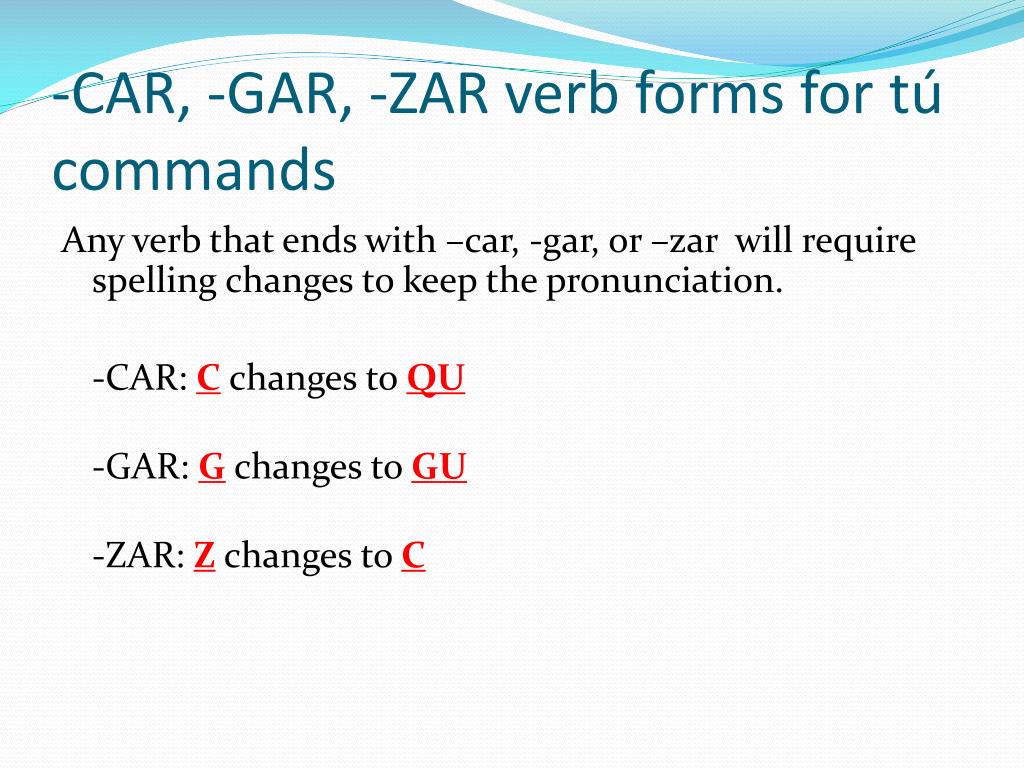 -CAR, -GAR, -ZAR verb forms for tú commands

Any verb that ends with –car, -gar, or –zar will require spelling changes to keep the pronunciation.

-CAR: C changes to QU

-GAR: G changes to GU

-ZAR: Z changes to C